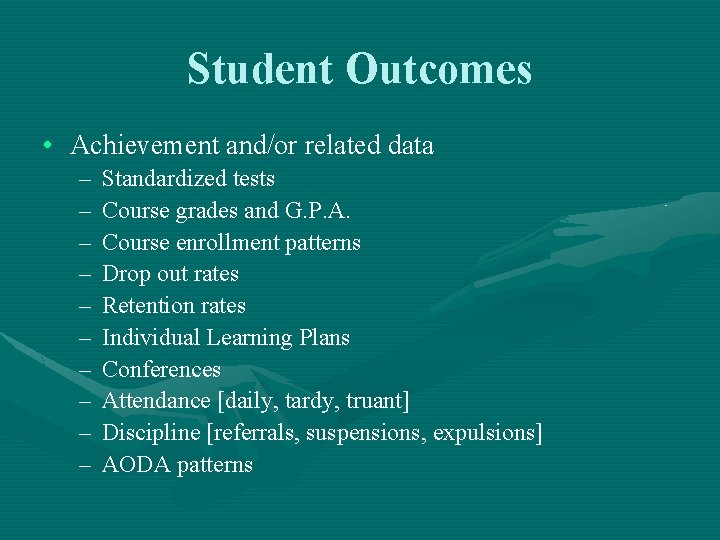 Student Outcomes

• Achievement and/or related data
– Standardized tests
– Course grades and G.P.A.
– Course enrollment patterns
– Drop out rates
– Retention rates
– Individual Learning Plans
– Conferences
– Attendance [daily, tardy, truant]
– Discipline [referrals, suspensions, expulsions]
– AODA patterns